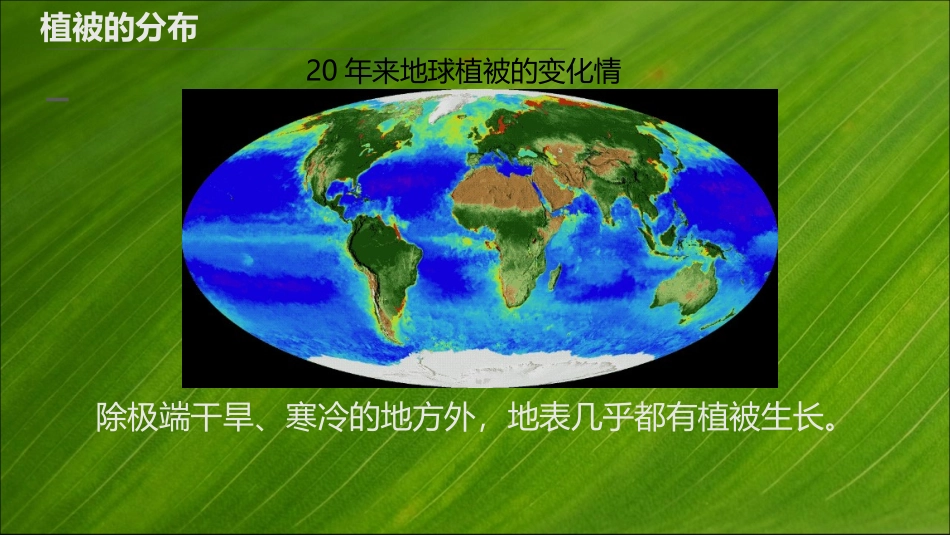 植被的分布

20 年来地球植被的变化情

除极端干旱、寒冷的地方外，地表几乎都有植被生长。